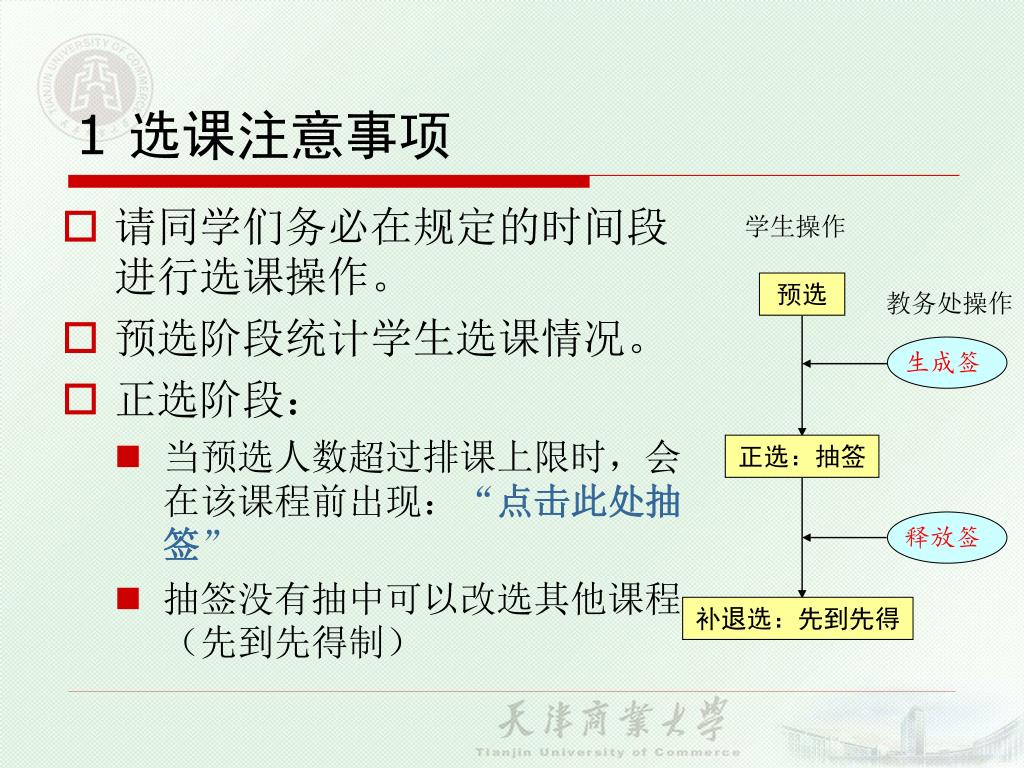 TIANJIN UNIVERSITY OF COMMERCE

1 选课注意事项

请同学们务必在规定的时间段进行选课操作。

预选阶段统计学生选课情况。

正选阶段：

当预选人数超过排课上限时，会在该课程前出现：“点击此处抽签”

抽签没有抽中可以改选其他课程（先到先得制）

学生操作

预选

教务处操作

生成签

正选：抽签

释放签

补退选：先到先得

天津商業大學
Tianjin University of Commerce